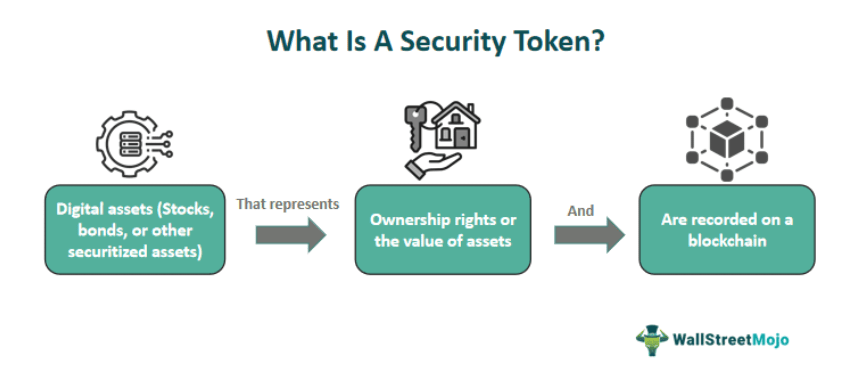 What Is A Security Token?

Digital assets (Stocks, bonds, or other securitized assets)

That represents

Ownership rights or the value of assets

And

Are recorded on a blockchain

WallStreetMojo